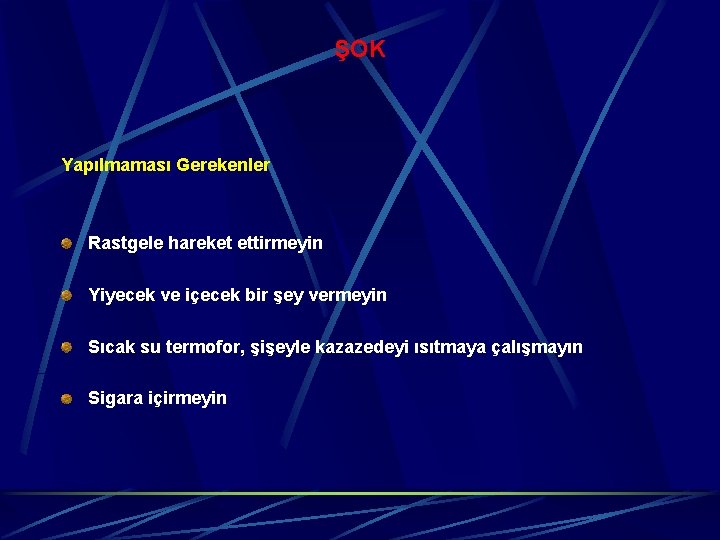 ŞOK

Yapılmaması Gerekenler

Rastgele hareket ettirmeyin

Yiyecek ve içecek bir şey vermeyin

Sıcak su termofor, şişeyle kazazedeyi ısıtmaya çalışmayın

Sigara içirmeyin